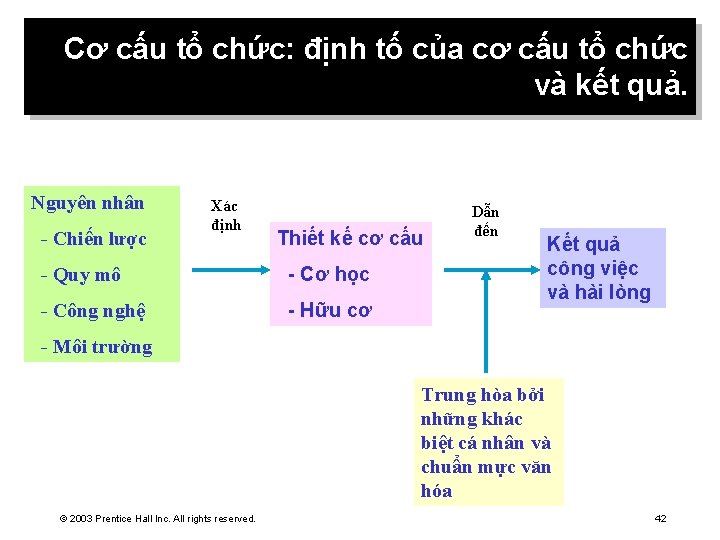 Cơ cấu tổ chức: định tố của cơ cấu tổ chức và kết quả.

Nguyên nhân
- Chiến lược
- Quy mô
- Công nghệ
- Môi trường

Xác định

Thiết kế cơ cấu
- Cơ học
- Hữu cơ

Dẫn đến

Kết quả công việc và hài lòng

Trung hòa bởi những khác biệt cá nhân và chuẩn mực văn hóa

© 2003 Prentice Hall Inc. All rights reserved.

42